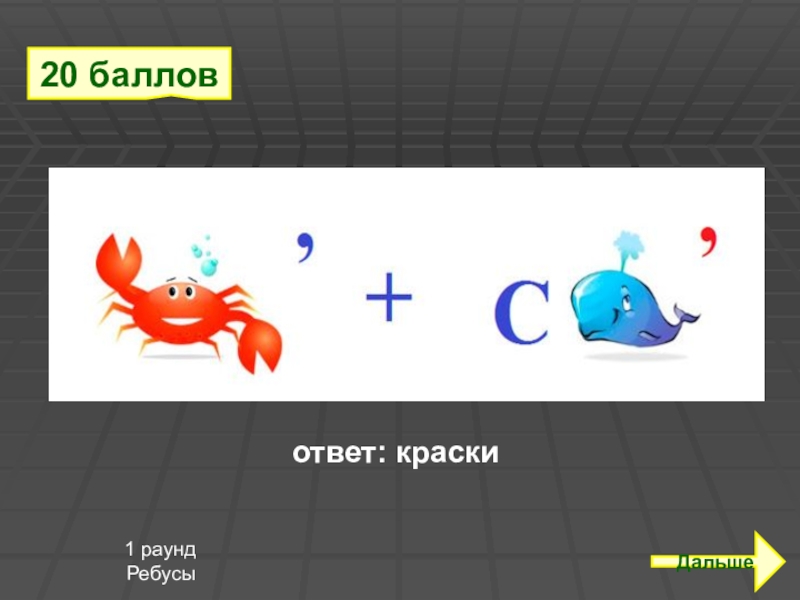 20 баллов

, + С ,

ответ: краски

1 раунд
Ребусы

Дальше